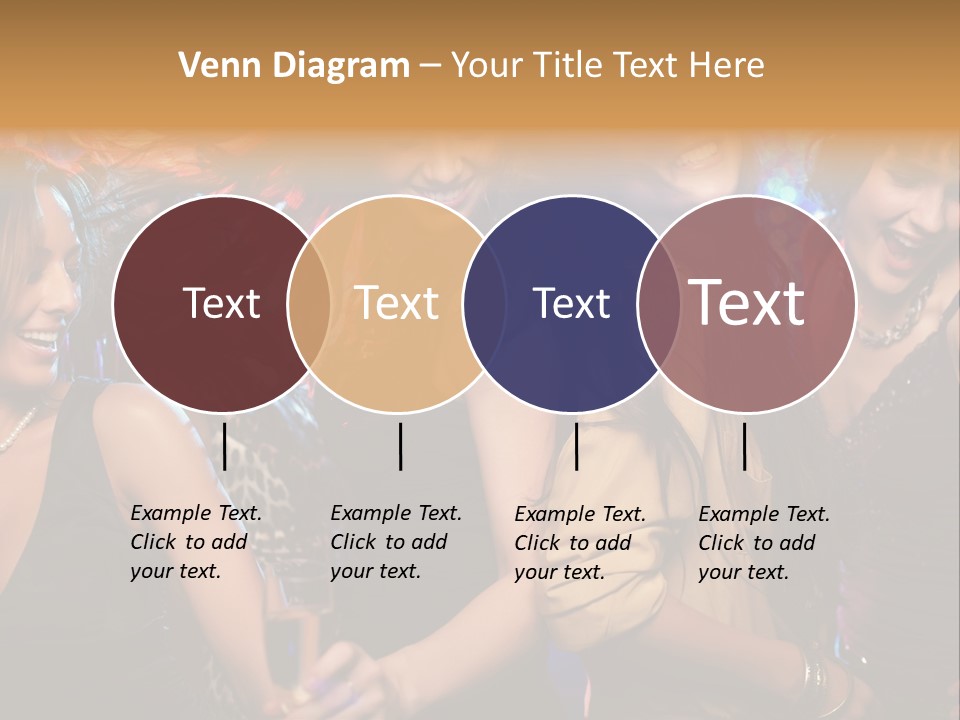 Venn Diagram – Your Title Text Here

Text

Text

Text

Text

Example Text. Click to add your text.

Example Text. Click to add your text.

Example Text. Click to add your text.

Example Text. Click to add your text.